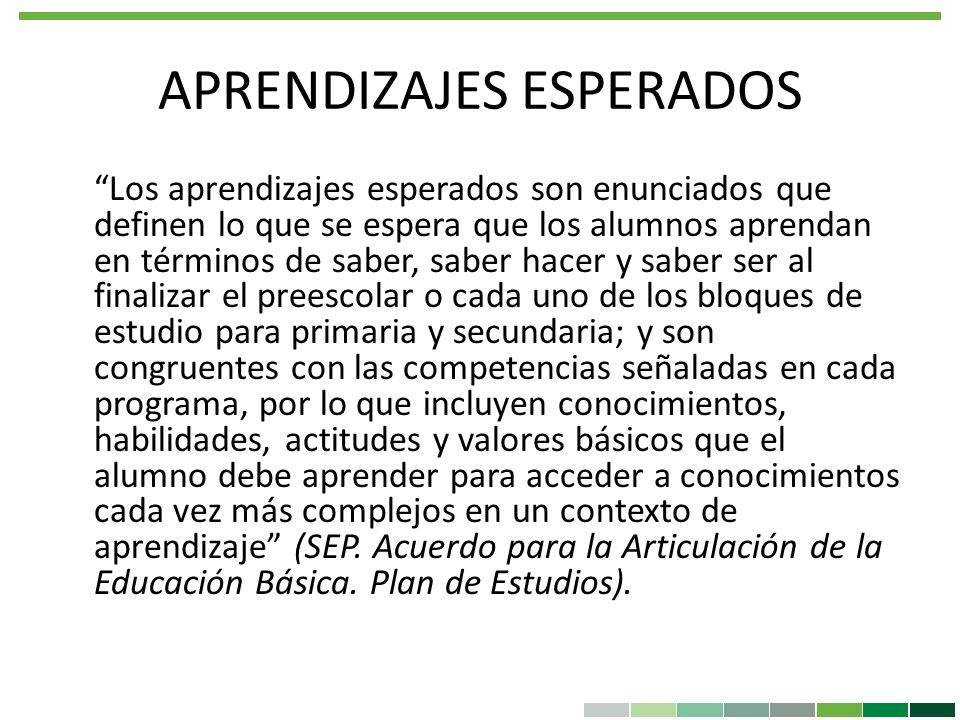 APRENDIZAJES ESPERADOS

“Los aprendizajes esperados son enunciados que definen lo que se espera que los alumnos aprendan en términos de saber, saber hacer y saber ser al finalizar el preescolar o cada uno de los bloques de estudio para primaria y secundaria; y son congruentes con las competencias señaladas en cada programa, por lo que incluyen conocimientos, habilidades, actitudes y valores básicos que el alumno debe aprender para acceder a conocimientos cada vez más complejos en un contexto de aprendizaje” (SEP. Acuerdo para la Articulación de la Educación Básica. Plan de Estudios).